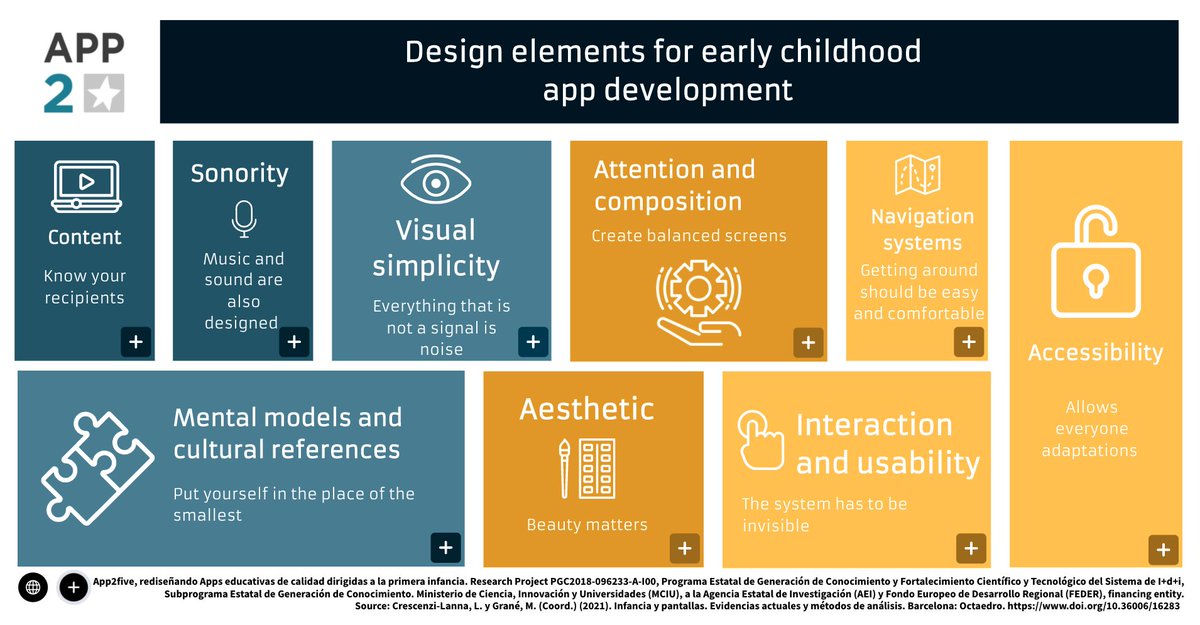 APP
2

Design elements for early childhood app development

Content
Know your recipients
+

Sonority
Music and sound are also designed
+

Visual simplicity
Everything that is not a signal is noise
+

Attention and composition
Create balanced screens
+

Navigation systems
Getting around should be easy and comfortable
+

Accessibility
Allows everyone adaptations
+

Mental models and cultural references
Put yourself in the place of the smallest
+

Aesthetic
Beauty matters
+

Interaction and usability
The system has to be invisible
+

+

App2five, rediseñando Apps educativas de calidad dirigidas a la primera infancia. Research Project PGC2018-096233-A-I00, Programa Estatal de Generación de Conocimiento y Fortalecimiento Científico y Tecnológico del Sistema de I+d+i, Subprograma Estatal de Generación de Conocimiento. Ministerio de Ciencia, Innovación y Universidades (MCIU), a la Agencia Estatal de Investigación (AEI) y Fondo Europeo de Desarrollo Regional (FEDER), financing entity.
Source: Crescenzi-Lanna, L. y Grané, M. (Coord.) (2021). Infancia y pantallas. Evidencias actuales y métodos de análisis. Barcelona: Octaedro. https://www.doi.org/10.36006/16283